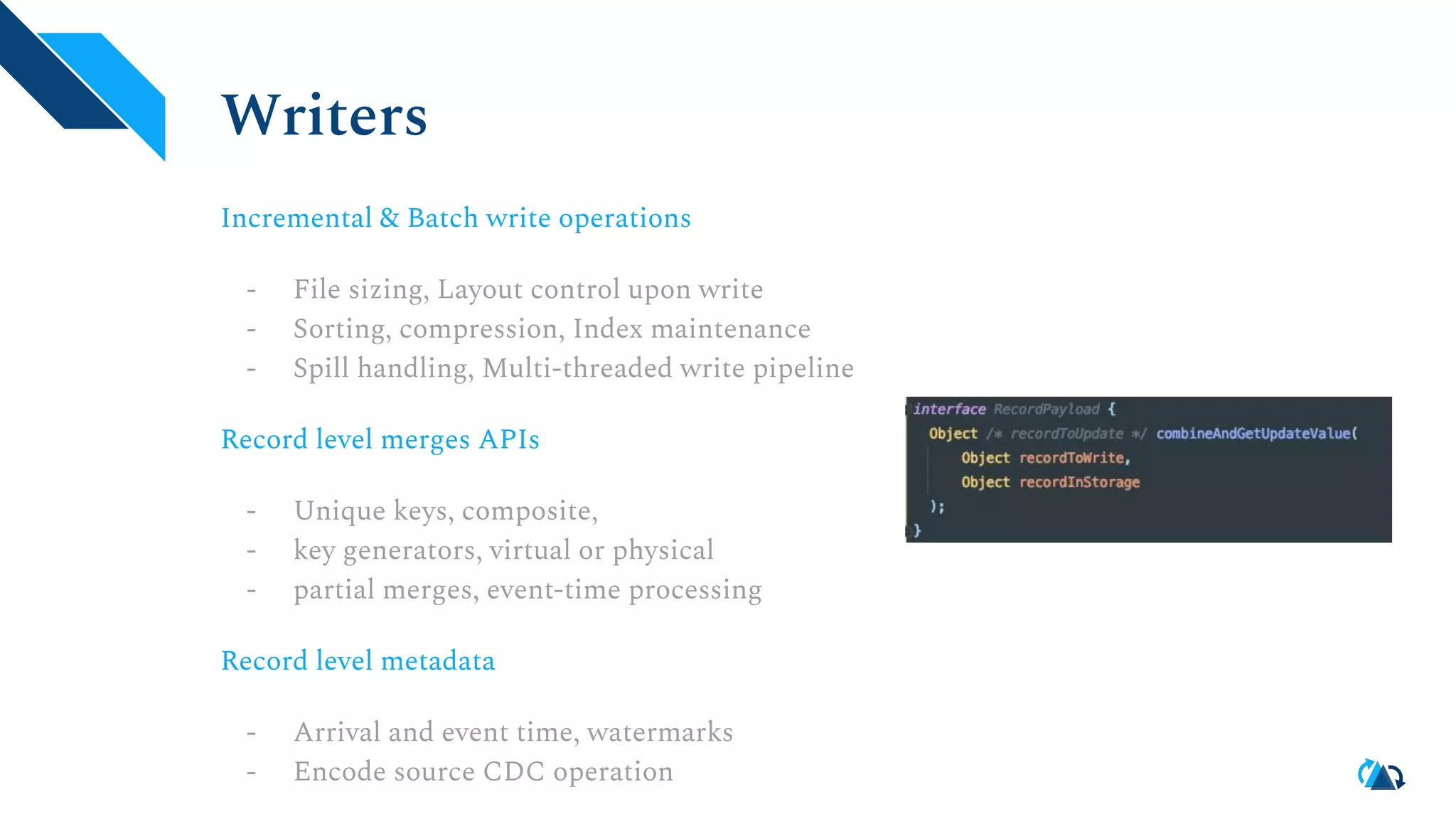 Writers

Incremental & Batch write operations

- File sizing, Layout control upon write
- Sorting, compression, Index maintenance
- Spill handling, Multi-threaded write pipeline

Record level merges APIs

- Unique keys, composite,
- key generators, virtual or physical
- partial merges, event-time processing

Record level metadata

- Arrival and event time, watermarks
- Encode source CDC operation

interface RecordPayload {
  Object /* recordToUpdate */ combineAndGetUpdateValue(
    Object recordToWrite,
    Object recordInStorage
  );
}